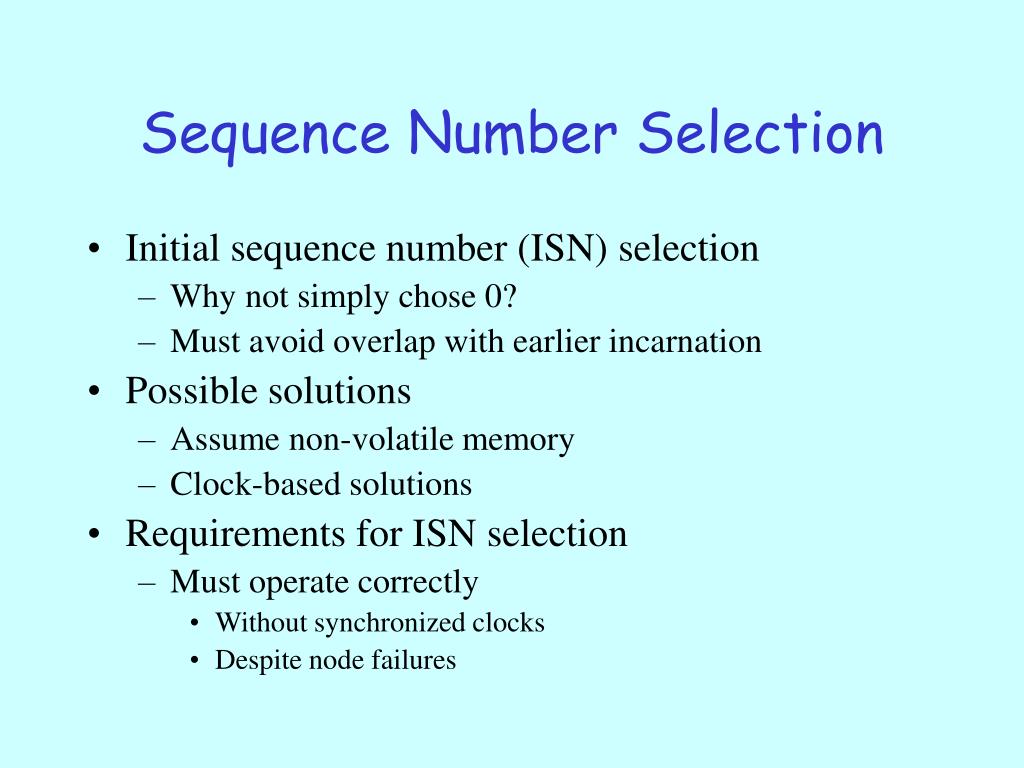 Sequence Number Selection

• Initial sequence number (ISN) selection
– Why not simply chose 0?
– Must avoid overlap with earlier incarnation
• Possible solutions
– Assume non-volatile memory
– Clock-based solutions
• Requirements for ISN selection
– Must operate correctly
• Without synchronized clocks
• Despite node failures